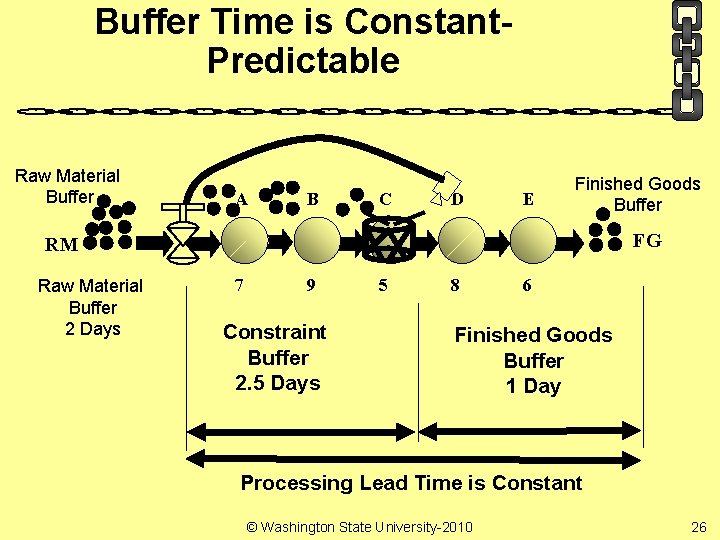 Buffer Time is Constant-Predictable

Raw Material Buffer

RM

A B C D E

Finished Goods Buffer

FG

7 9 5 8 6

Raw Material Buffer 2 Days

Constraint Buffer 2.5 Days

Finished Goods Buffer 1 Day

Processing Lead Time is Constant

© Washington State University-2010

26